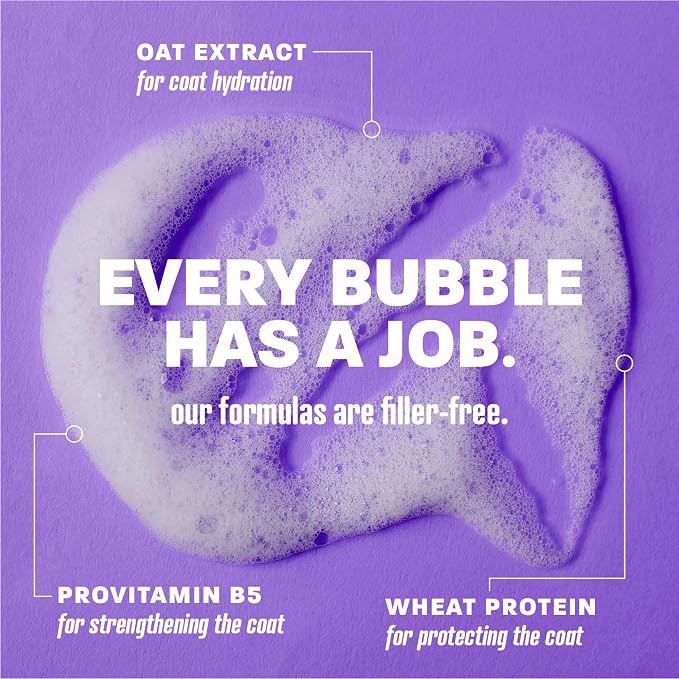 OAT EXTRACT
for coat hydration

EVERY BUBBLE HAS A JOB.
our formulas are filler-free.

PROVITAMIN B5
for strengthening the coat

WHEAT PROTEIN
for protecting the coat